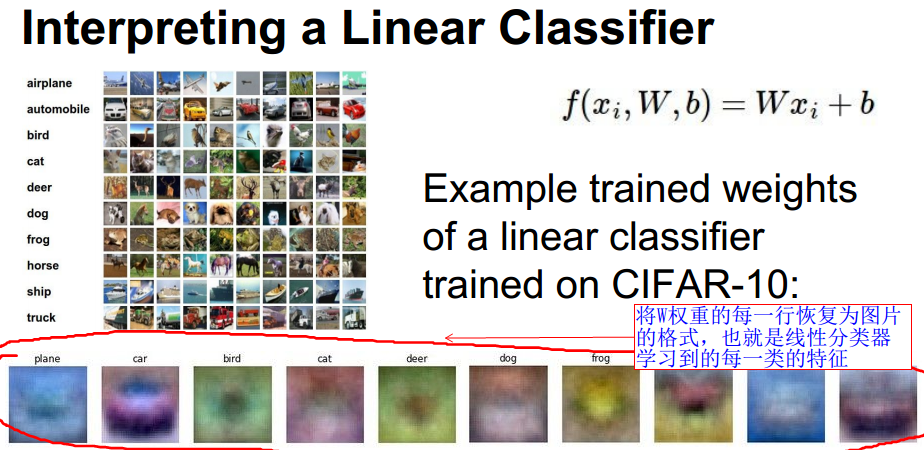 Interpreting a Linear Classifier

airplane
automobile
bird
cat
deer
dog
frog
horse
ship
truck

$f(x_i, W, b) = Wx_i + b$

Example trained weights of a linear classifier trained on CIFAR-10:

将W权重的每一行恢复为图片的格式，也就是线性分类器学习到的每一类的特征

plane car bird cat deer dog frog